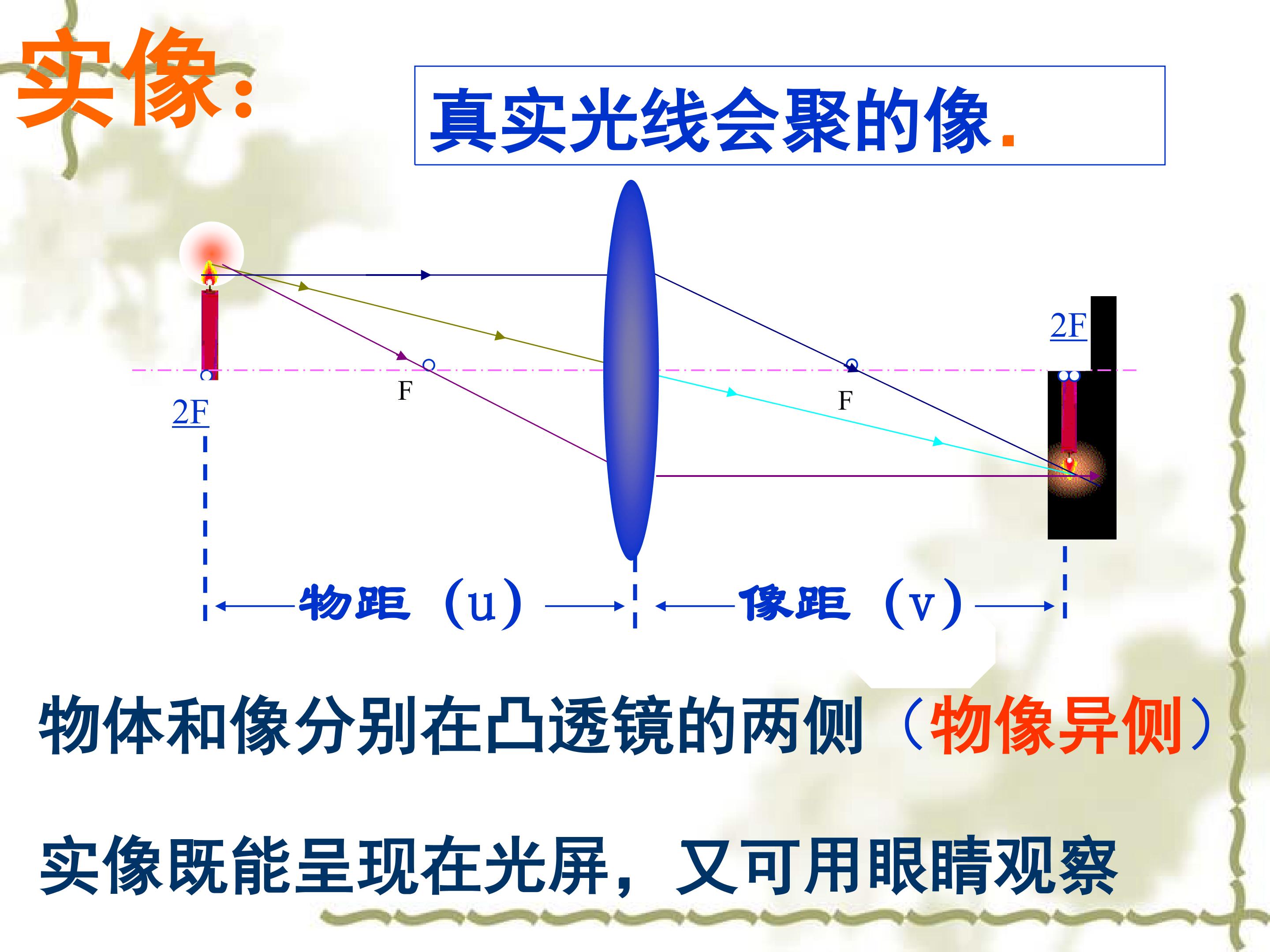 实像:

真实光线会聚的像.

2F

F

F

2F

物距（u）

像距（v）

物体和像分别在凸透镜的两侧（物像异侧）

实像既能呈现在光屏，又可用眼睛观察